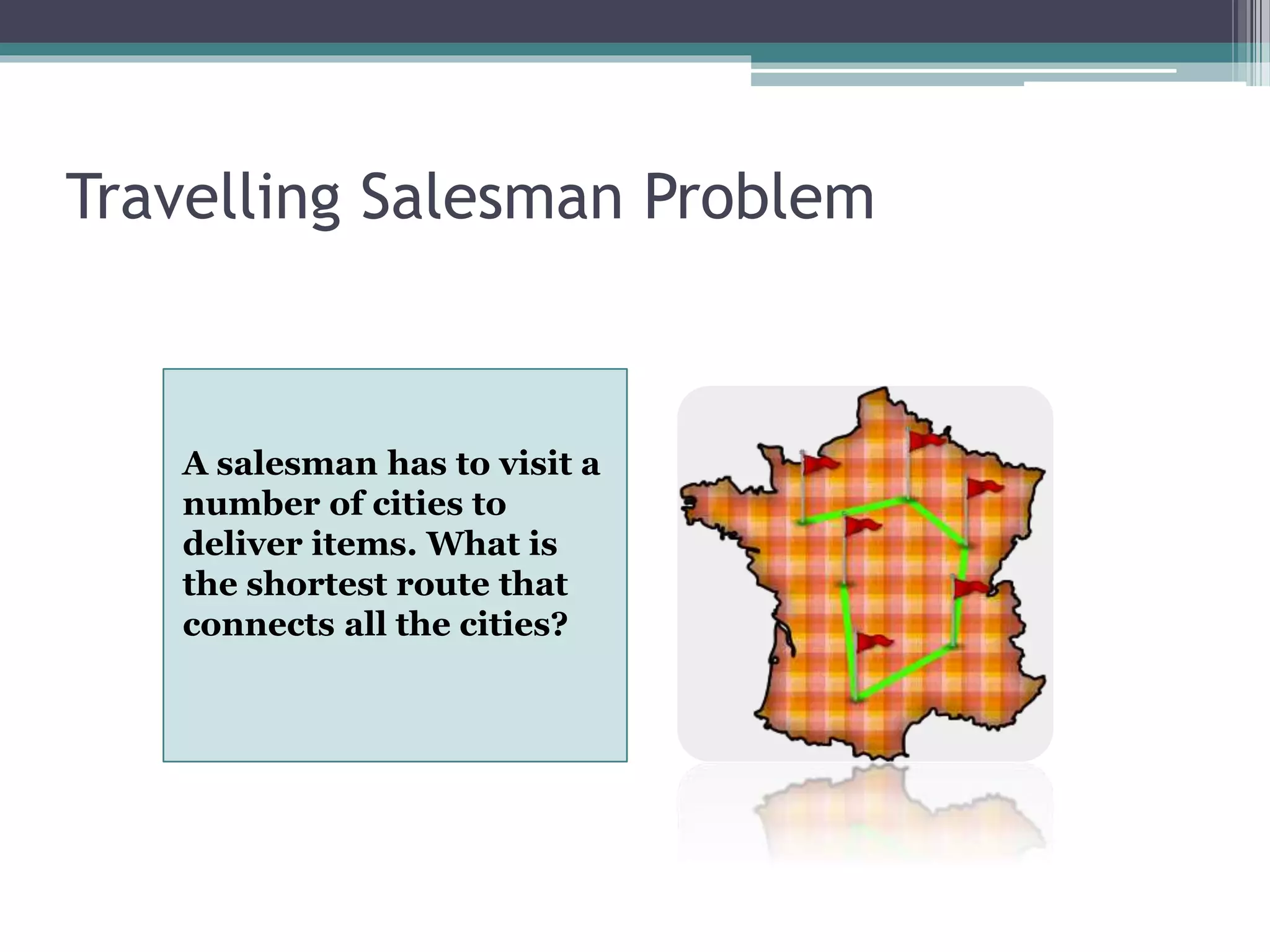 Travelling Salesman Problem

A salesman has to visit a number of cities to deliver items. What is the shortest route that connects all the cities?